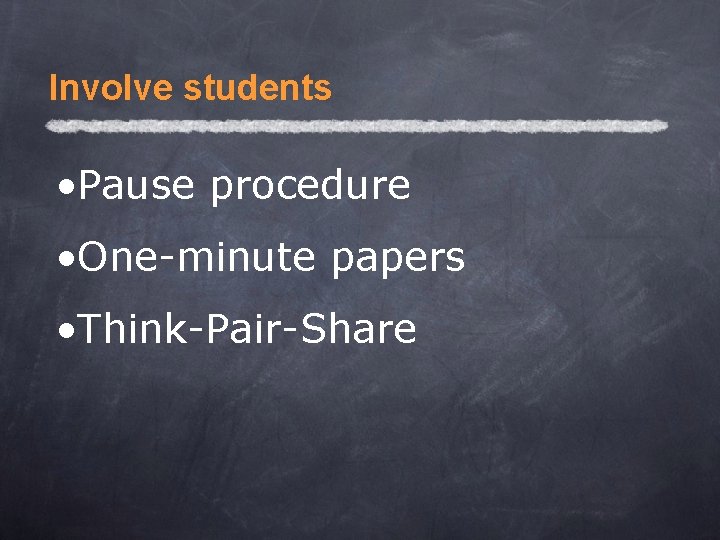 Involve students

•Pause procedure

•One-minute papers

•Think-Pair-Share